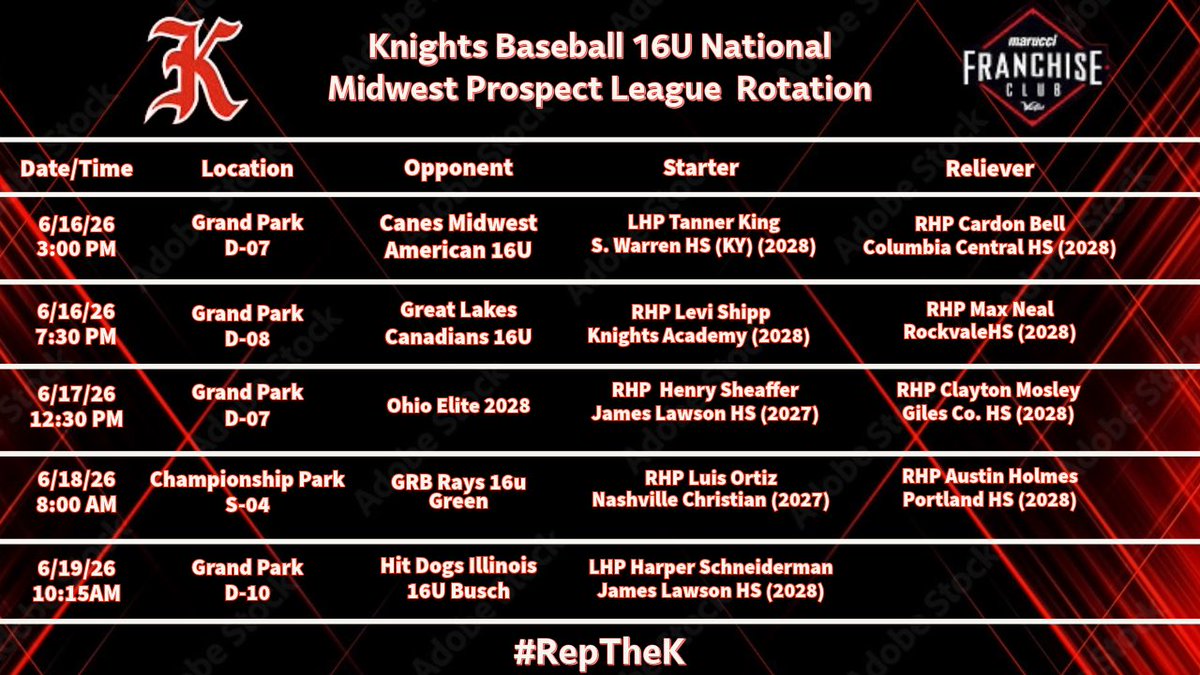 K

Knights Baseball 16U National
Midwest Prospect League Rotation

marucci
FRANCHISE
CLUB
Victus

| Date/Time | Location | Opponent | Starter | Reliever |
|---|---|---|---|---|
| 6/16/26 3:00 PM | Grand Park D-07 | Canes Midwest American 16U | LHP Tanner King S. Warren HS (KY) (2028) | RHP Cardon Bell Columbia Central HS (2028) |
| 6/16/26 7:30 PM | Grand Park D-08 | Great Lakes Canadians 16U | RHP Levi Shipp Knights Academy (2028) | RHP Max Neal RockvaleHS (2028) |
| 6/17/26 12:30 PM | Grand Park D-07 | Ohio Elite 2028 | RHP Henry Sheaffer James Lawson HS (2027) | RHP Clayton Mosley Giles Co. HS (2028) |
| 6/18/26 8:00 AM | Championship Park S-04 | GRB Rays 16u Green | RHP Luis Ortiz Nashville Christian (2027) | RHP Austin Holmes Portland HS (2028) |
| 6/19/26 10:15AM | Grand Park D-10 | Hit Dogs Illinois 16U Busch | LHP Harper Schneiderman James Lawson HS (2028) | |

#RepTheK

Adobe Stock